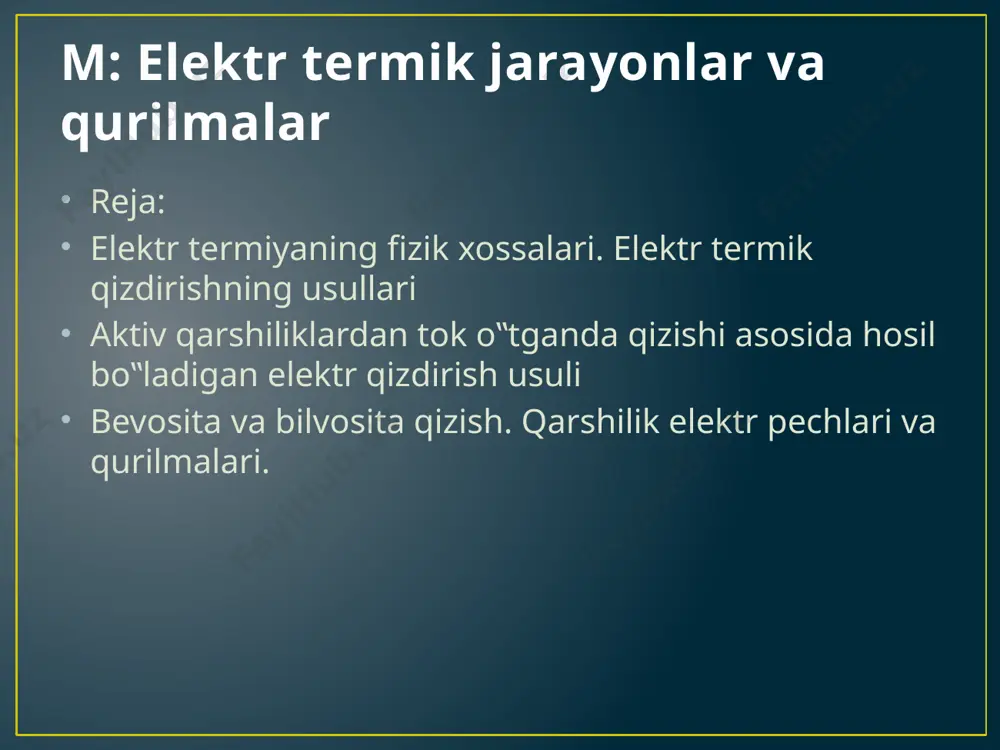 M: Elektr termik jarayonlar va qurilmalar

• Reja:
• Elektr termiyaning fizik xossalari. Elektr termik qizdirishning usullari
• Aktiv qarshiliklardan tok o‟tganda qizishi asosida hosil bo‟ladigan elektr qizdirish usuli
• Bevosita va bilvosita qizish. Qarshilik elektr pechlari va qurilmalari.